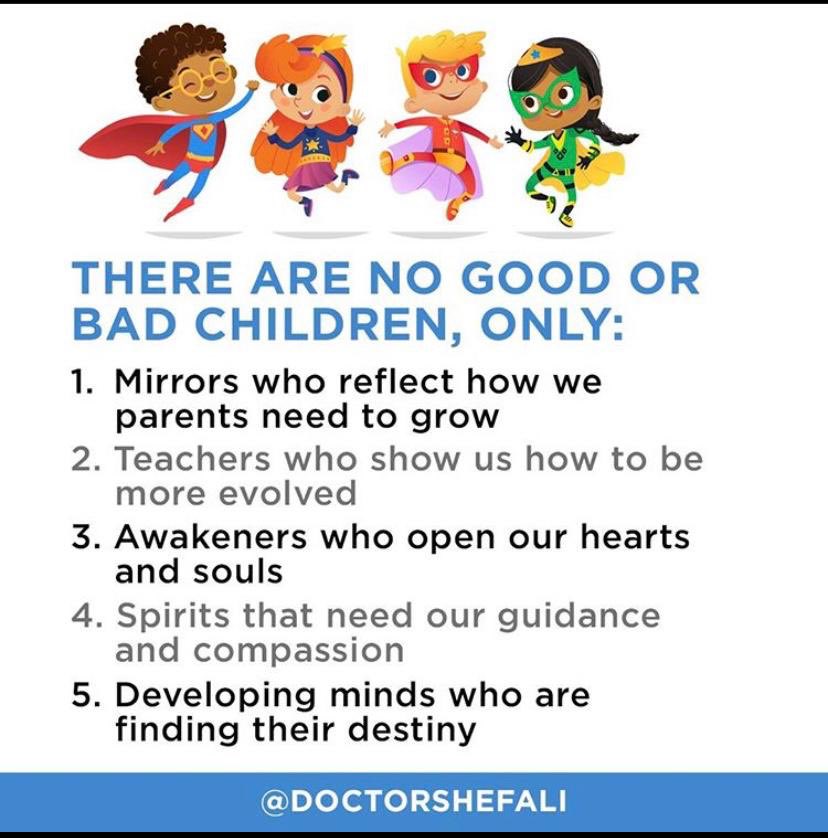 THERE ARE NO GOOD OR BAD CHILDREN, ONLY:

1. Mirrors who reflect how we parents need to grow
2. Teachers who show us how to be more evolved
3. Awakeners who open our hearts and souls
4. Spirits that need our guidance and compassion
5. Developing minds who are finding their destiny

@DOCTORSHEFALI